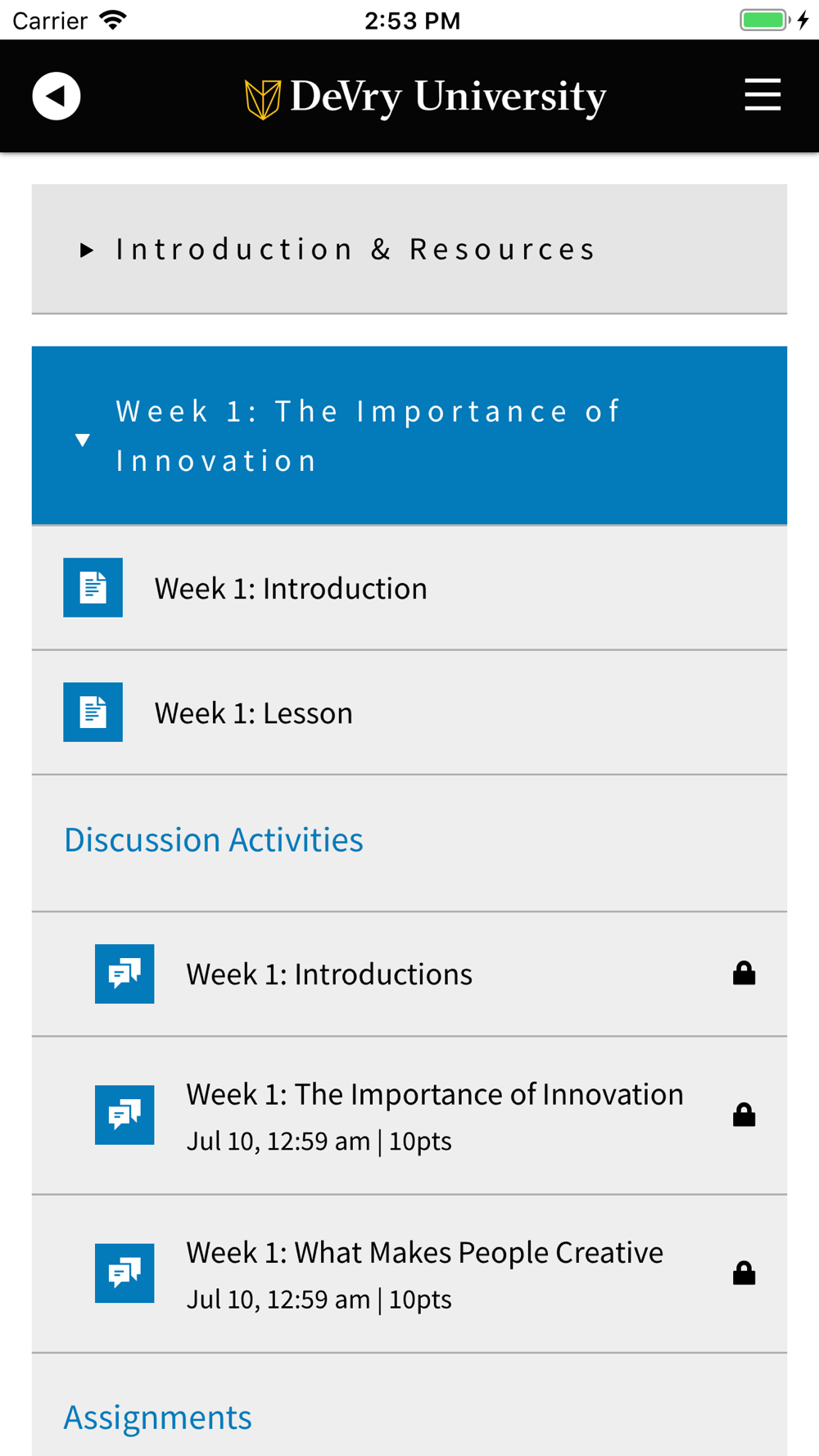 Carrier 2:53 PM

DeVry University

Introduction & Resources

Week 1: The Importance of Innovation

Week 1: Introduction

Week 1: Lesson

Discussion Activities

Week 1: Introductions

Week 1: The Importance of Innovation
Jul 10, 12:59 am | 10pts

Week 1: What Makes People Creative
Jul 10, 12:59 am | 10pts

Assignments